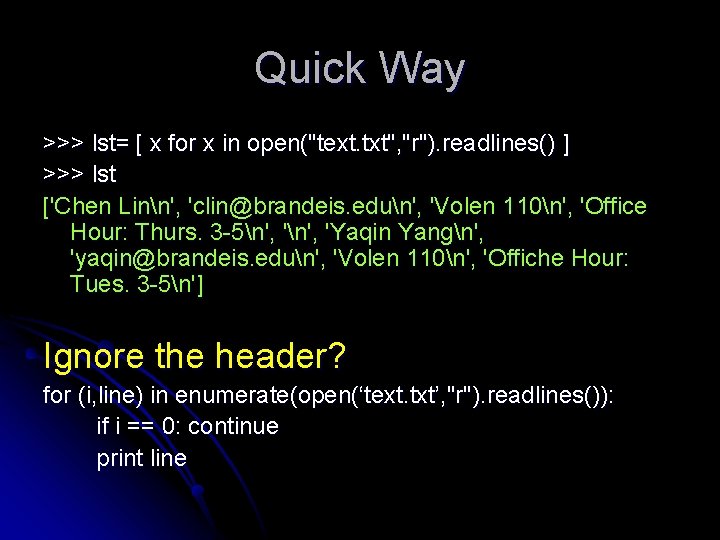 Quick Way

>>> lst= [ x for x in open("text.txt","r").readlines() ]
>>> lst
['Chen Lin\n', 'clin@brandeis.edu\n', 'Volen 110\n', 'Office Hour: Thurs. 3-5\n', '\n', 'Yaqin Yang\n', 'yaqin@brandeis.edu\n', 'Volen 110\n', 'Offiche Hour: Tues. 3-5\n']

Ignore the header?

for (i,line) in enumerate(open(‘text.txt’,"r").readlines()):
    if i == 0: continue
    print line